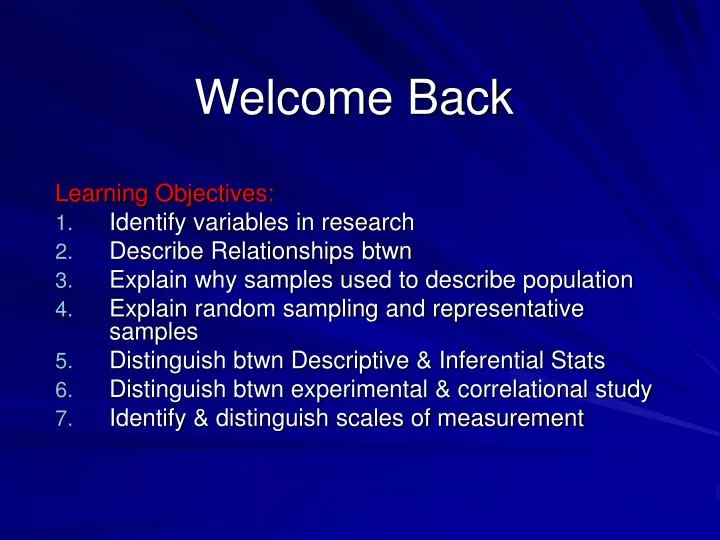 Welcome Back

Learning Objectives:
1. Identify variables in research
2. Describe Relationships btwn
3. Explain why samples used to describe population
4. Explain random sampling and representative samples
5. Distinguish btwn Descriptive & Inferential Stats
6. Distinguish btwn experimental & correlational study
7. Identify & distinguish scales of measurement